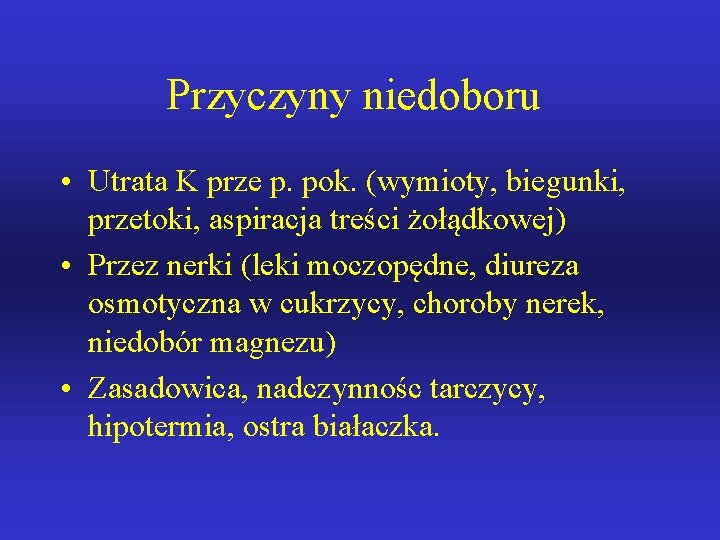 Przyczyny niedoboru

• Utrata K prze p. pok. (wymioty, biegunki, przetoki, aspiracja treści żołądkowej)
• Przez nerki (leki moczopędne, diureza osmotyczna w cukrzycy, choroby nerek, niedobór magnezu)
• Zasadowica, nadczynnośc tarczycy, hipotermia, ostra białaczka.